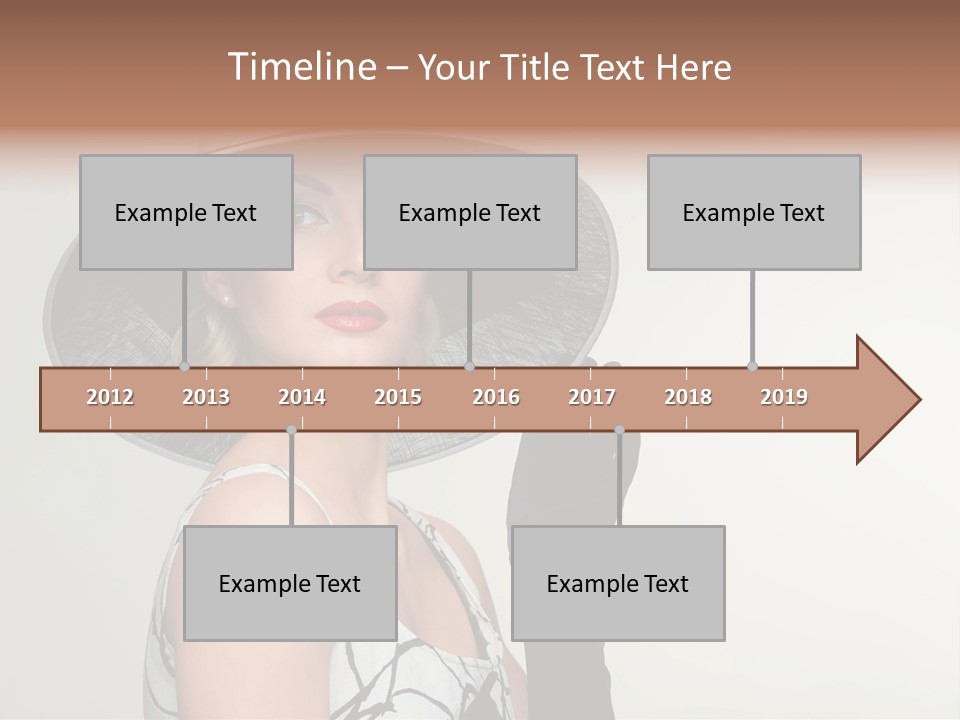 Timeline – Your Title Text Here

Example Text

Example Text

Example Text

2012 2013 2014 2015 2016 2017 2018 2019

Example Text

Example Text